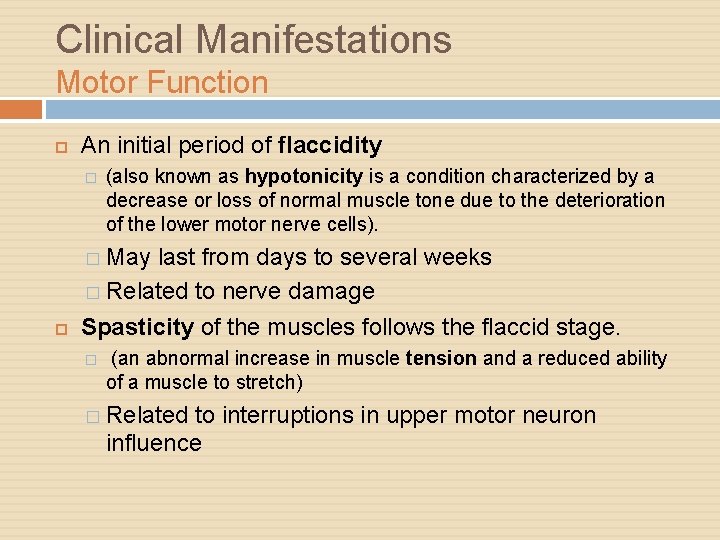 Clinical Manifestations
Motor Function

An initial period of flaccidity

(also known as hypotonicity is a condition characterized by a decrease or loss of normal muscle tone due to the deterioration of the lower motor nerve cells).

May last from days to several weeks

Related to nerve damage

Spasticity of the muscles follows the flaccid stage.

(an abnormal increase in muscle tension and a reduced ability of a muscle to stretch)

Related to interruptions in upper motor neuron influence